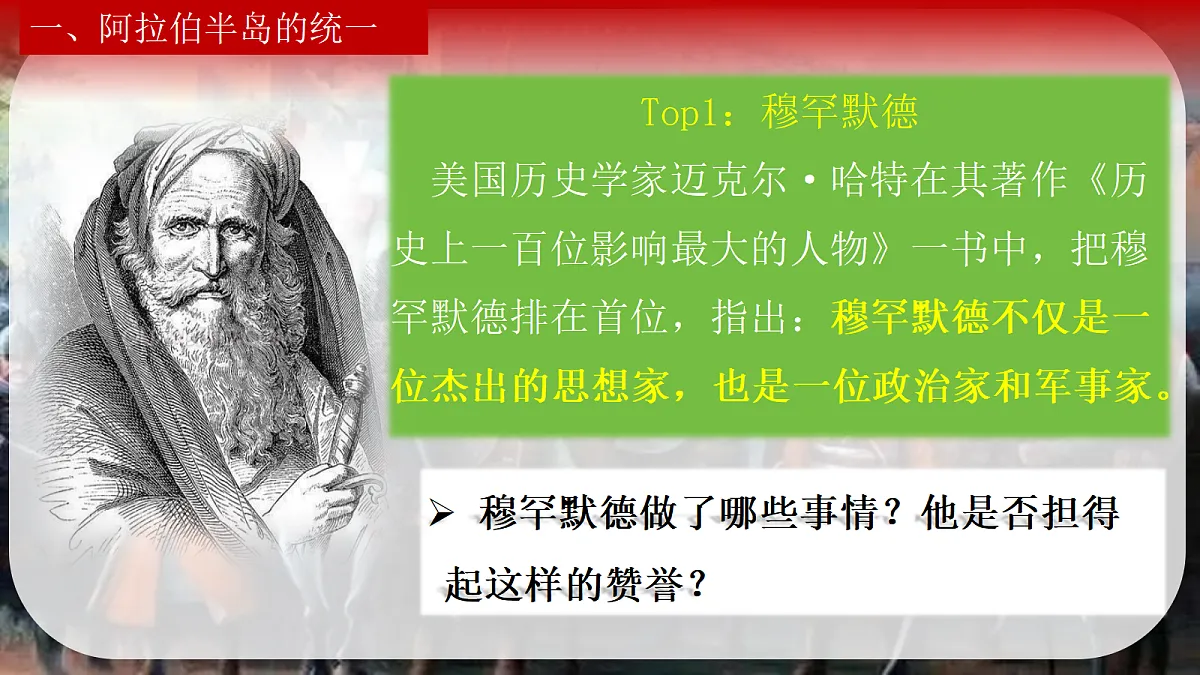 一、阿拉伯半岛的统一

Top1：穆罕默德

美国历史学家迈克尔·哈特在其著作《历史上一百位影响最大的人物》一书中，把穆罕默德排在首位，指出：穆罕默德不仅是一位杰出的思想家，也是一位政治家和军事家。

➢ 穆罕默德做了哪些事情？他是否担得起这样的赞誉？